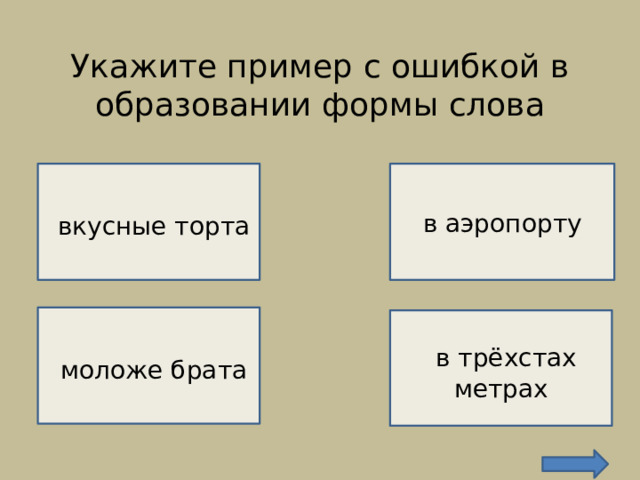 Укажите пример с ошибкой в образовании формы слова

вкусные торта

в аэропорту

моложе брата

в трёхстах метрах